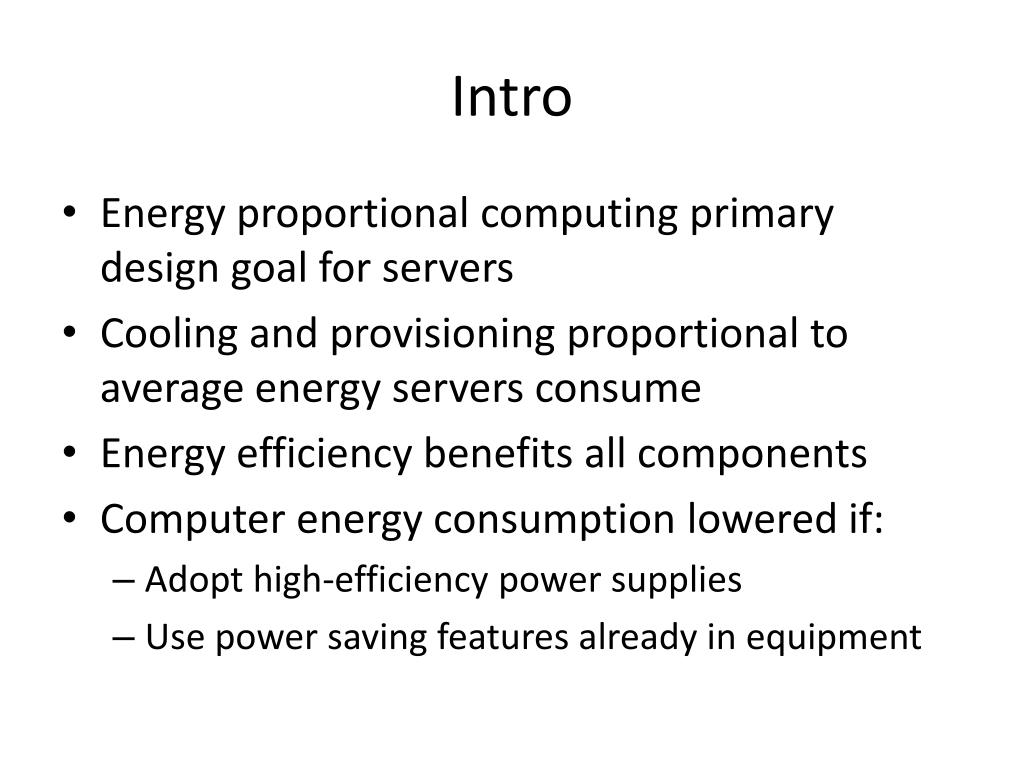 Intro

• Energy proportional computing primary design goal for servers
• Cooling and provisioning proportional to average energy servers consume
• Energy efficiency benefits all components
• Computer energy consumption lowered if:
– Adopt high-efficiency power supplies
– Use power saving features already in equipment